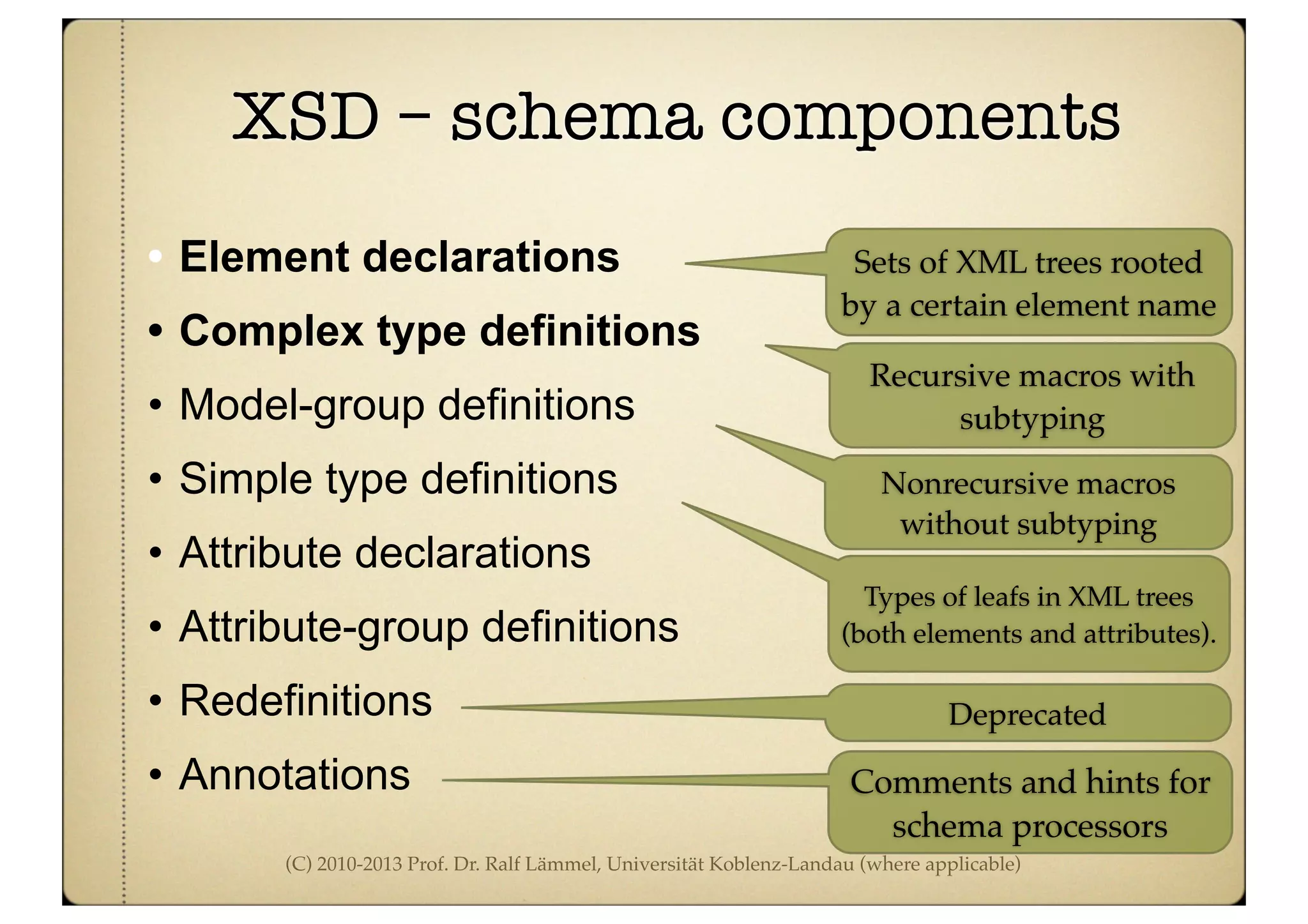 XSD – schema components

• Element declarations
• Complex type definitions
• Model-group definitions
• Simple type definitions
• Attribute declarations
• Attribute-group definitions
• Redefinitions
• Annotations

Sets of XML trees rooted by a certain element name

Recursive macros with subtyping

Nonrecursive macros without subtyping

Types of leafs in XML trees (both elements and attributes).

Deprecated

Comments and hints for schema processors

(C) 2010-2013 Prof. Dr. Ralf Lämmel, Universität Koblenz-Landau (where applicable)